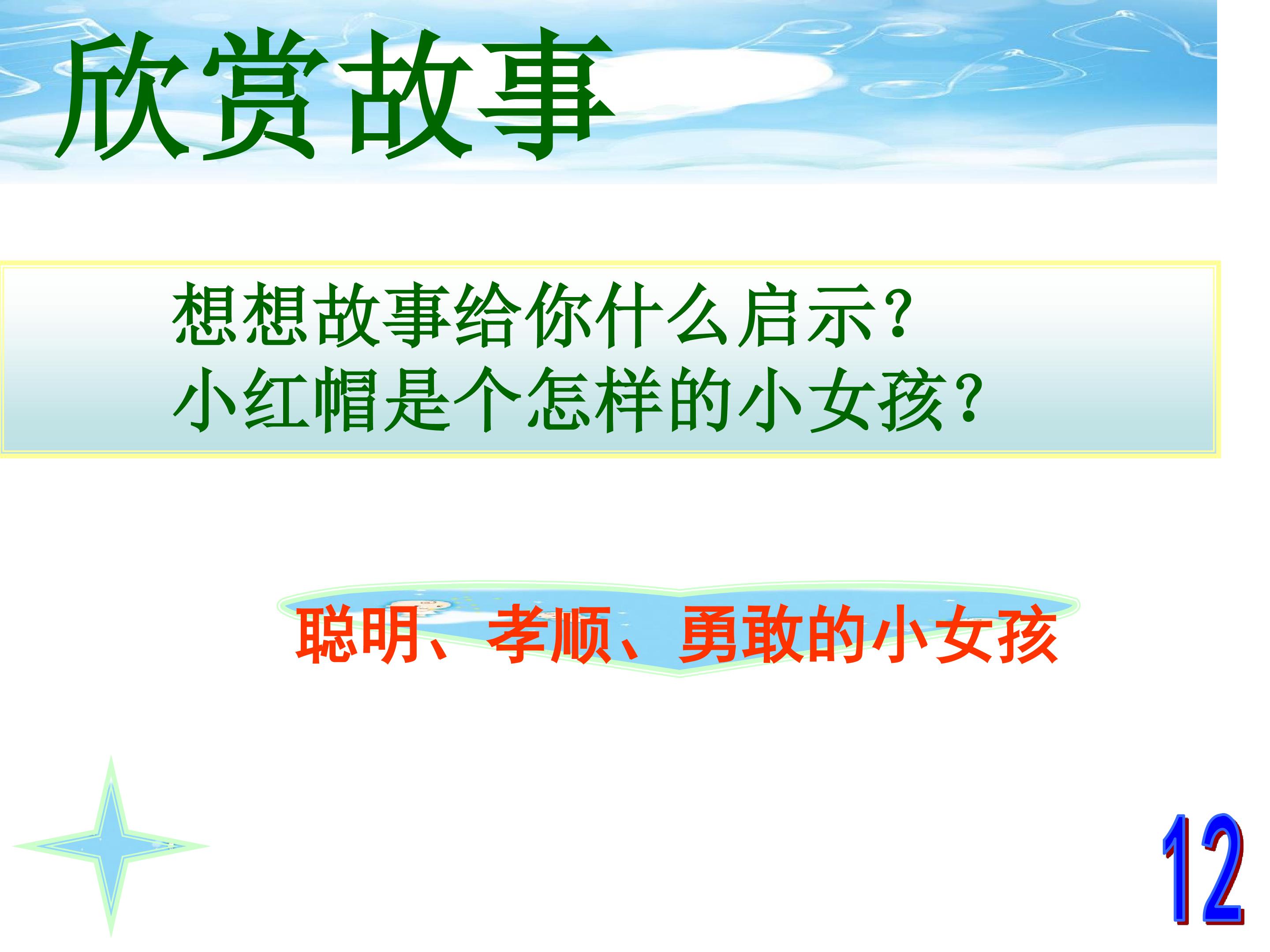 欣赏故事

想想故事给你什么启示?
小红帽是个怎样的小女孩?

聪明、孝顺、勇敢的小女孩

12